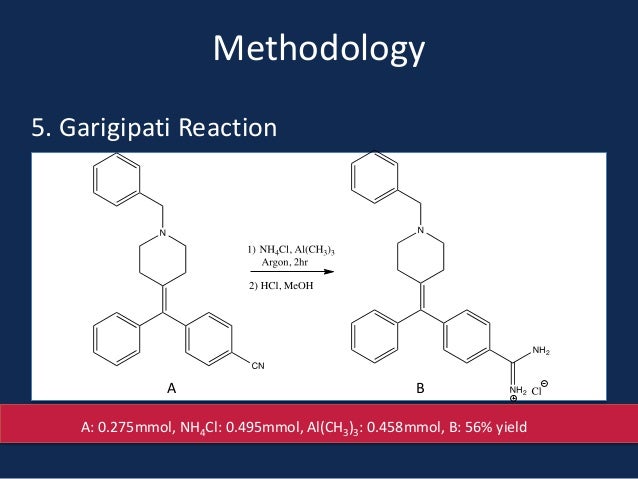 Methodology

5. Garigipati Reaction

N

CN

A

1) $NH_4Cl$, $Al(CH_3)_3$
Argon, 2hr

2) HCl, MeOH

N

$NH_2$

$NH_2$ $Cl^{\ominus}$
$\oplus$

B

A: 0.275mmol, $NH_4Cl$: 0.495mmol, $Al(CH_3)_3$: 0.458mmol, B: 56% yield